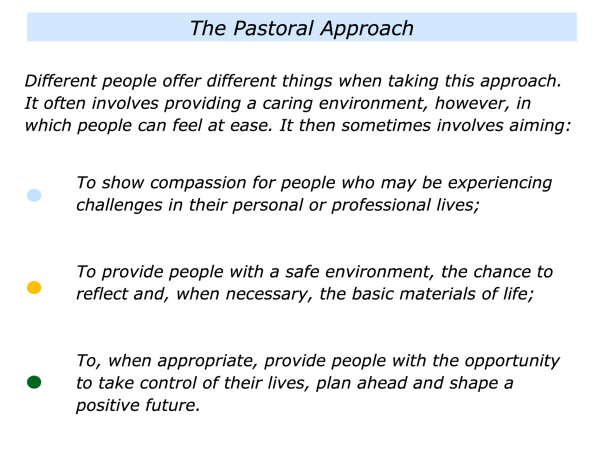 The Pastoral Approach

Different people offer different things when taking this approach. It often involves providing a caring environment, however, in which people can feel at ease. It then sometimes involves aiming:

To show compassion for people who may be experiencing challenges in their personal or professional lives;

To provide people with a safe environment, the chance to reflect and, when necessary, the basic materials of life;

To, when appropriate, provide people with the opportunity to take control of their lives, plan ahead and shape a positive future.